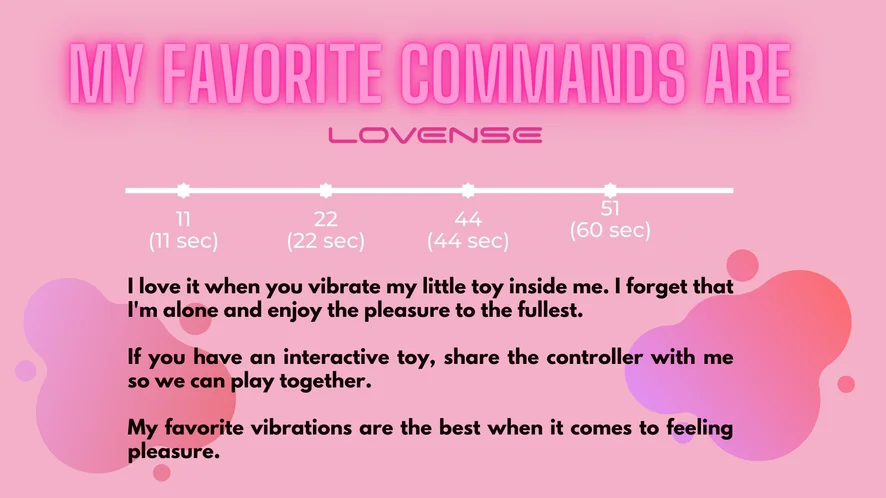 MY FAVORITE COMMANDS ARE

LOVENSE

11
(11 sec)

22
(22 sec)

44
(44 sec)

51
(60 sec)

I love it when you vibrate my little toy inside me. I forget that I'm alone and enjoy the pleasure to the fullest.

If you have an interactive toy, share the controller with me so we can play together.

My favorite vibrations are the best when it comes to feeling pleasure.